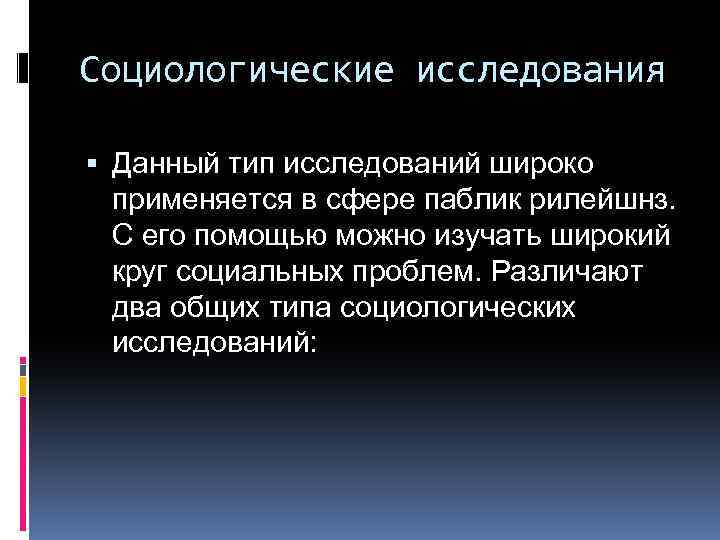 Социологические исследования

▪ Данный тип исследований широко применяется в сфере паблик рилейшнз. С его помощью можно изучать широкий круг социальных проблем. Различают два общих типа социологических исследований: